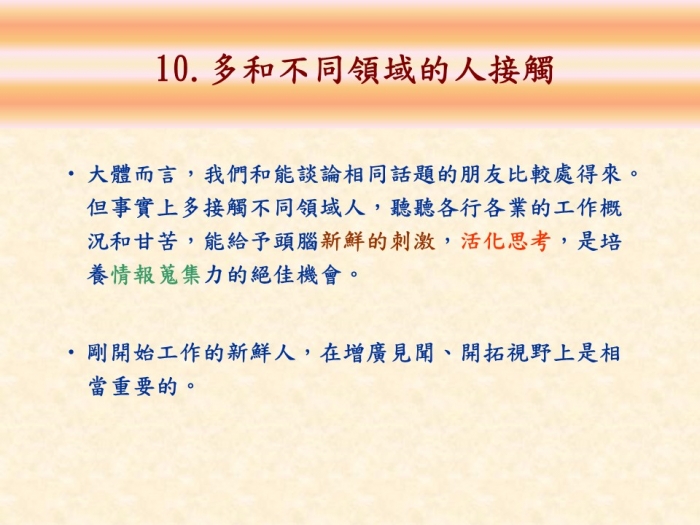 10. 多和不同領域的人接觸

• 大體而言，我們和能談論相同話題的朋友比較處得來。但事實上多接觸不同領域人，聽聽各行各業的工作概況和甘苦，能給予頭腦新鮮的刺激，活化思考，是培養情報蒐集力的絕佳機會。

• 剛開始工作的新鮮人，在增廣見聞、開拓視野上是相當重要的。